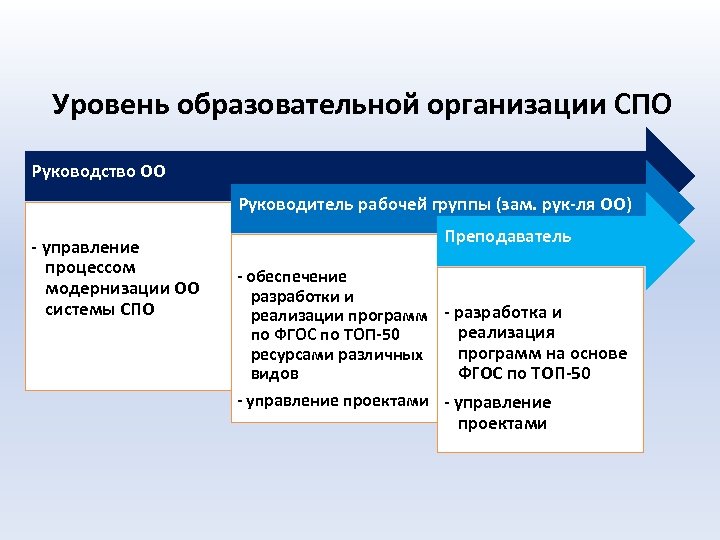 Уровень образовательной организации СПО

Руководство ОО

- управление процессом модернизации ОО системы СПО

Руководитель рабочей группы (зам. рук-ля ОО)

- обеспечение разработки и реализации программ по ФГОС по ТОП-50 ресурсами различных видов

- управление проектами

Преподаватель

- разработка и реализация программ на основе ФГОС по ТОП-50

- управление проектами